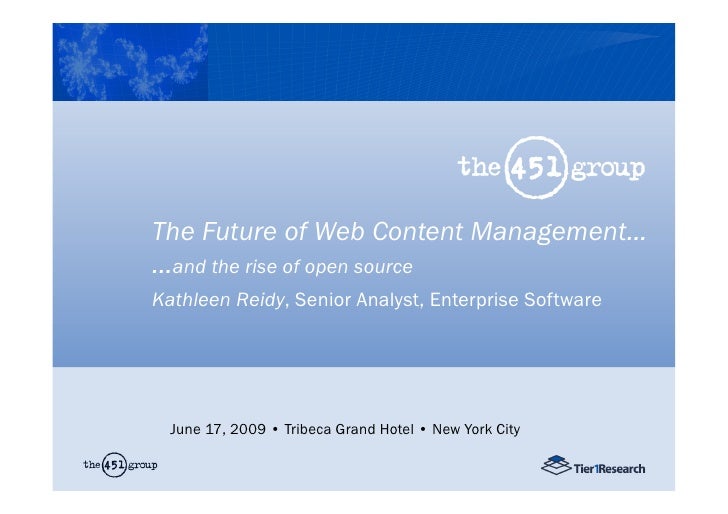 the 451 group

The Future of Web Content Management…

…and the rise of open source

Kathleen Reidy, Senior Analyst, Enterprise Software

June 17, 2009 • Tribeca Grand Hotel • New York City

the 451 group

Tier1Research